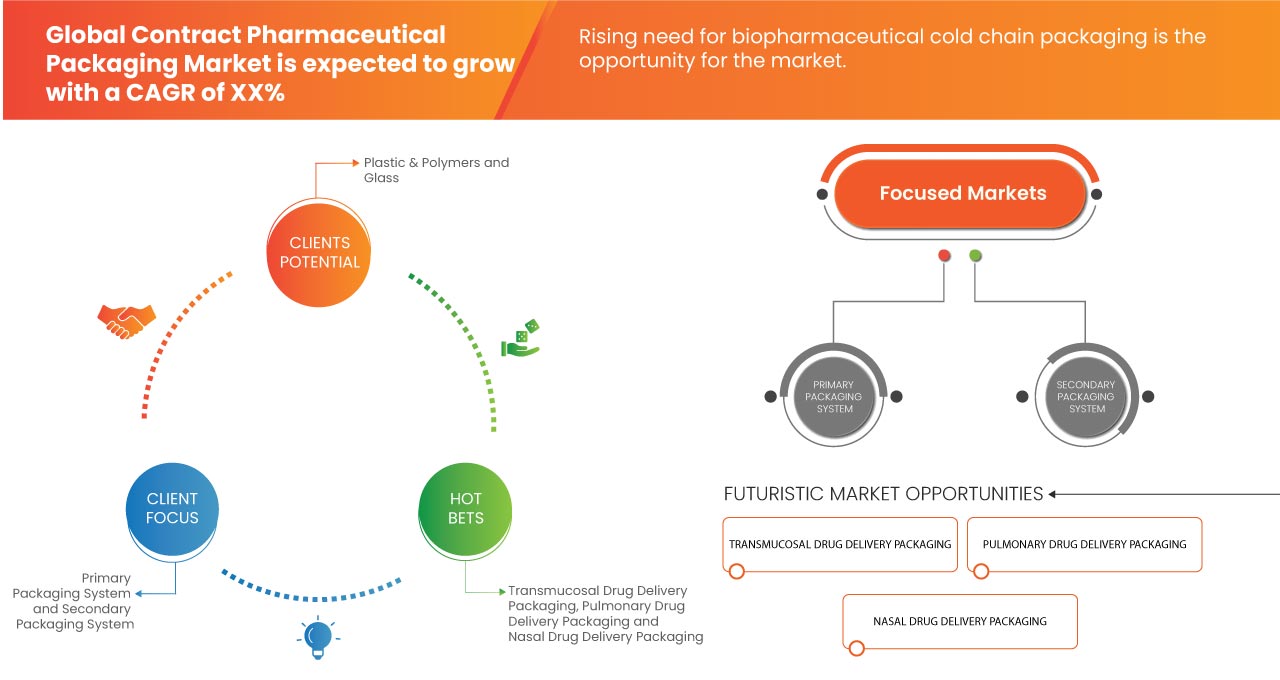 Global Contract Pharmaceutical Packaging Market is expected to grow with a CAGR of XX%

Rising need for biopharmaceutical cold chain packaging is the opportunity for the market.

Plastic & Polymers and Glass

CLIENTS POTENTIAL

CLIENT FOCUS

HOT BETS

Primary Packaging System and Secondary Packaging System

Transmucosal Drug Delivery Packaging, Pulmonary Drug Delivery Packaging and Nasal Drug Delivery Packaging

Focused Markets

PRIMARY PACKAGING SYSTEM

SECONDARY PACKAGING SYSTEM

FUTURISTIC MARKET OPPORTUNITIES

TRANSMUCOSAL DRUG DELIVERY PACKAGING

PULMONARY DRUG DELIVERY PACKAGING

NASAL DRUG DELIVERY PACKAGING